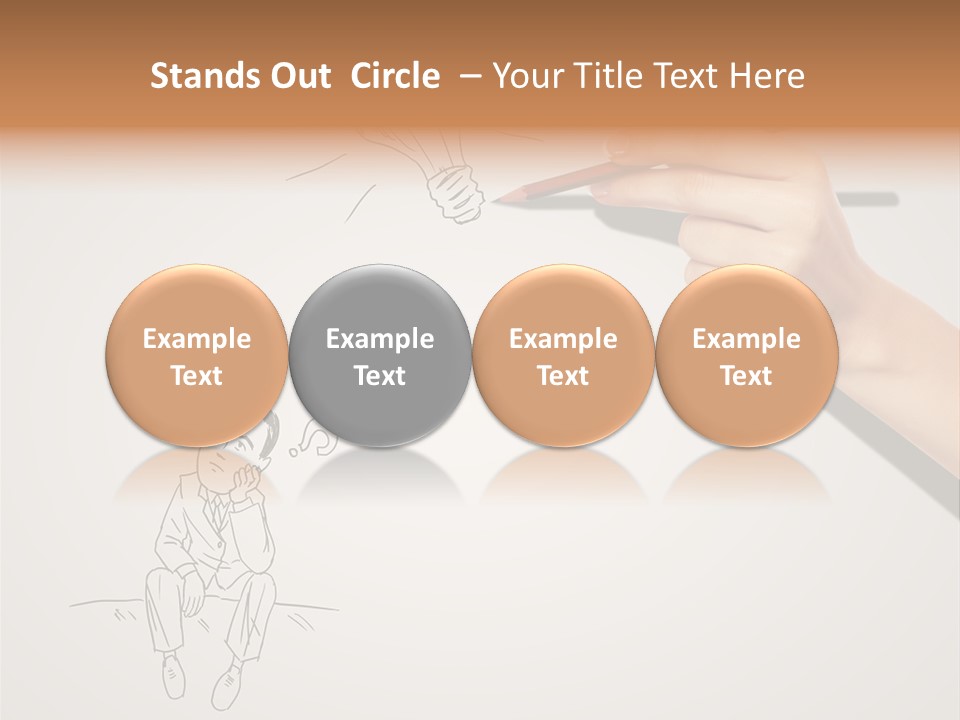 Stands Out  Circle  – Your Title Text Here

Example Text

Example Text

Example Text

Example Text